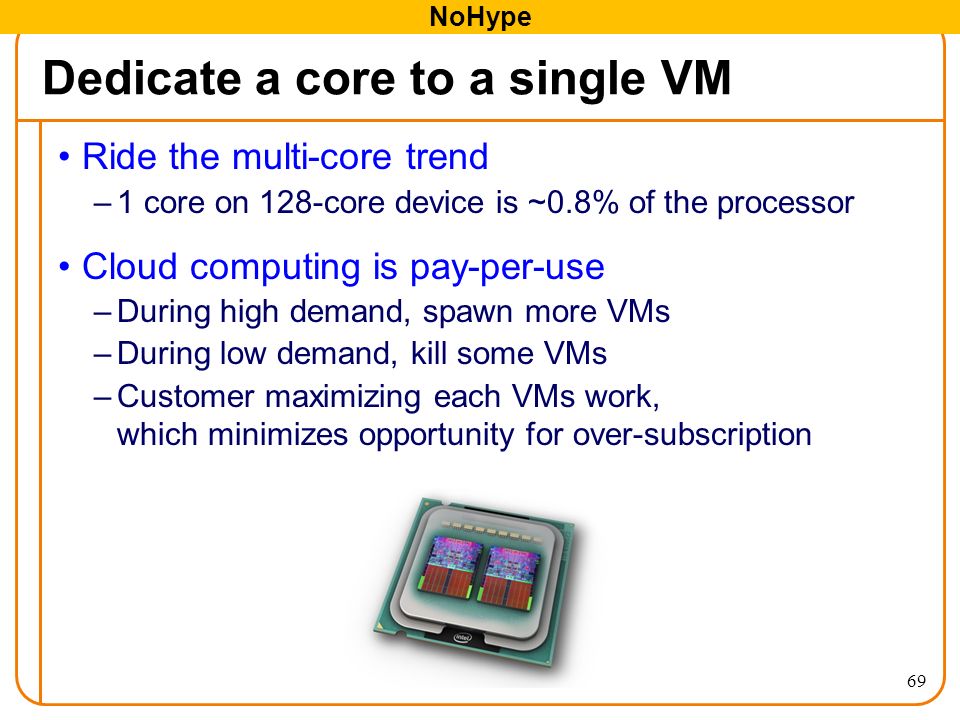 NoHype

Dedicate a core to a single VM

• Ride the multi-core trend
– 1 core on 128-core device is ~0.8% of the processor

• Cloud computing is pay-per-use
– During high demand, spawn more VMs
– During low demand, kill some VMs
– Customer maximizing each VMs work, which minimizes opportunity for over-subscription

intel

69